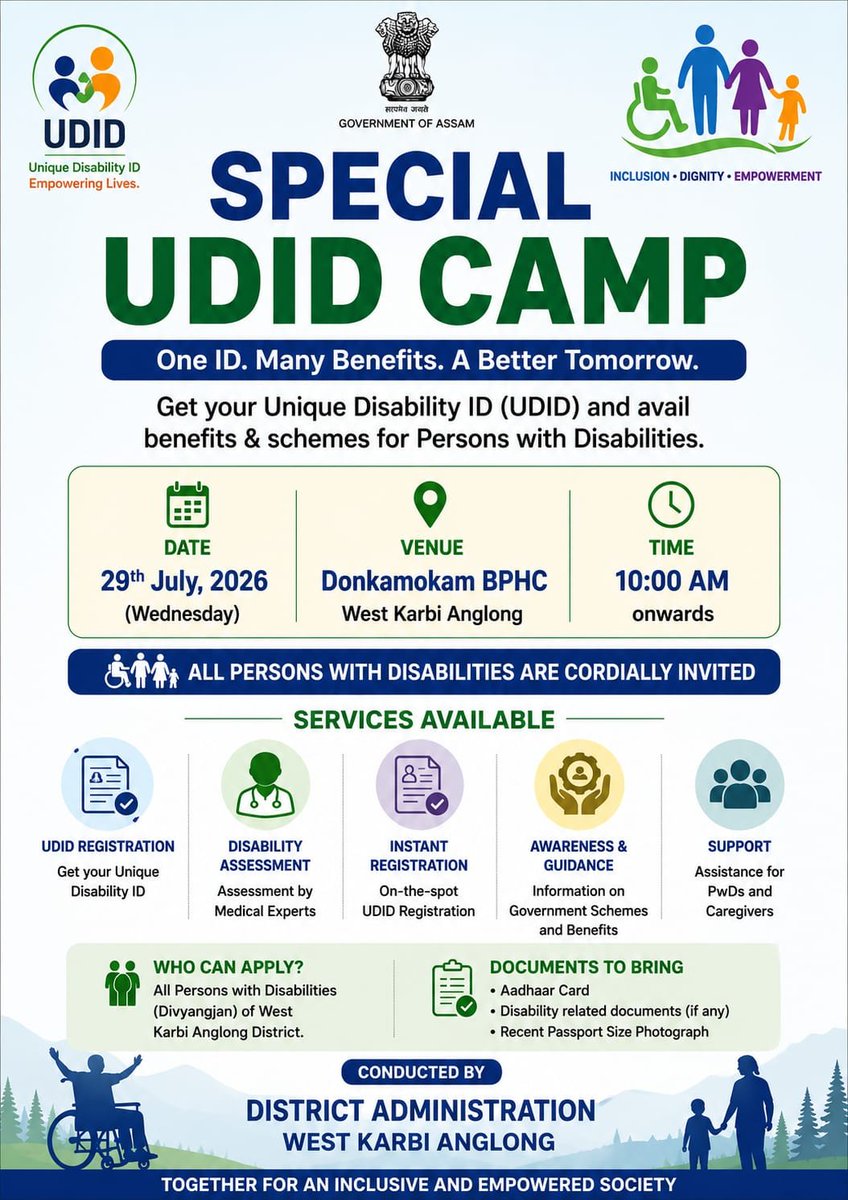 UDID
Unique Disability ID
Empowering Lives.

सत्यमेव जयते
GOVERNMENT OF ASSAM

INCLUSION • DIGNITY • EMPOWERMENT

SPECIAL
UDID CAMP

One ID. Many Benefits. A Better Tomorrow.

Get your Unique Disability ID (UDID) and avail benefits & schemes for Persons with Disabilities.

DATE
29$^{th}$ July, 2026
(Wednesday)

VENUE
Donkamokam BPHC
West Karbi Anglong

TIME
10:00 AM
onwards

ALL PERSONS WITH DISABILITIES ARE CORDIALLY INVITED

SERVICES AVAILABLE

UDID REGISTRATION
Get your Unique Disability ID

DISABILITY ASSESSMENT
Assessment by Medical Experts

INSTANT REGISTRATION
On-the-spot UDID Registration

AWARENESS & GUIDANCE
Information on Government Schemes and Benefits

SUPPORT
Assistance for PwDs and Caregivers

WHO CAN APPLY?
All Persons with Disabilities (Divyangjan) of West Karbi Anglong District.

DOCUMENTS TO BRING
• Aadhaar Card
• Disability related documents (if any)
• Recent Passport Size Photograph

CONDUCTED BY
DISTRICT ADMINISTRATION
WEST KARBI ANGLONG

TOGETHER FOR AN INCLUSIVE AND EMPOWERED SOCIETY